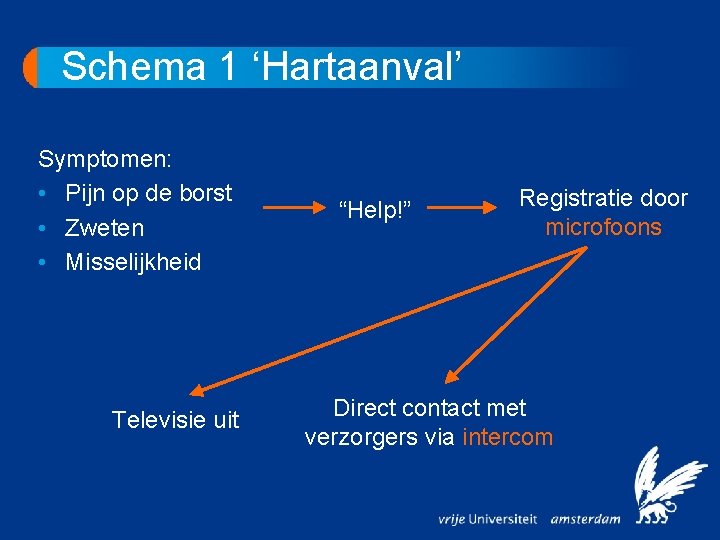 Schema 1 ‘Hartaanval’

Symptomen:
• Pijn op de borst
• Zweten
• Misselijkheid

“Help!”

Registratie door microfoons

Televisie uit

Direct contact met verzorgers via intercom

vrije Universiteit amsterdam